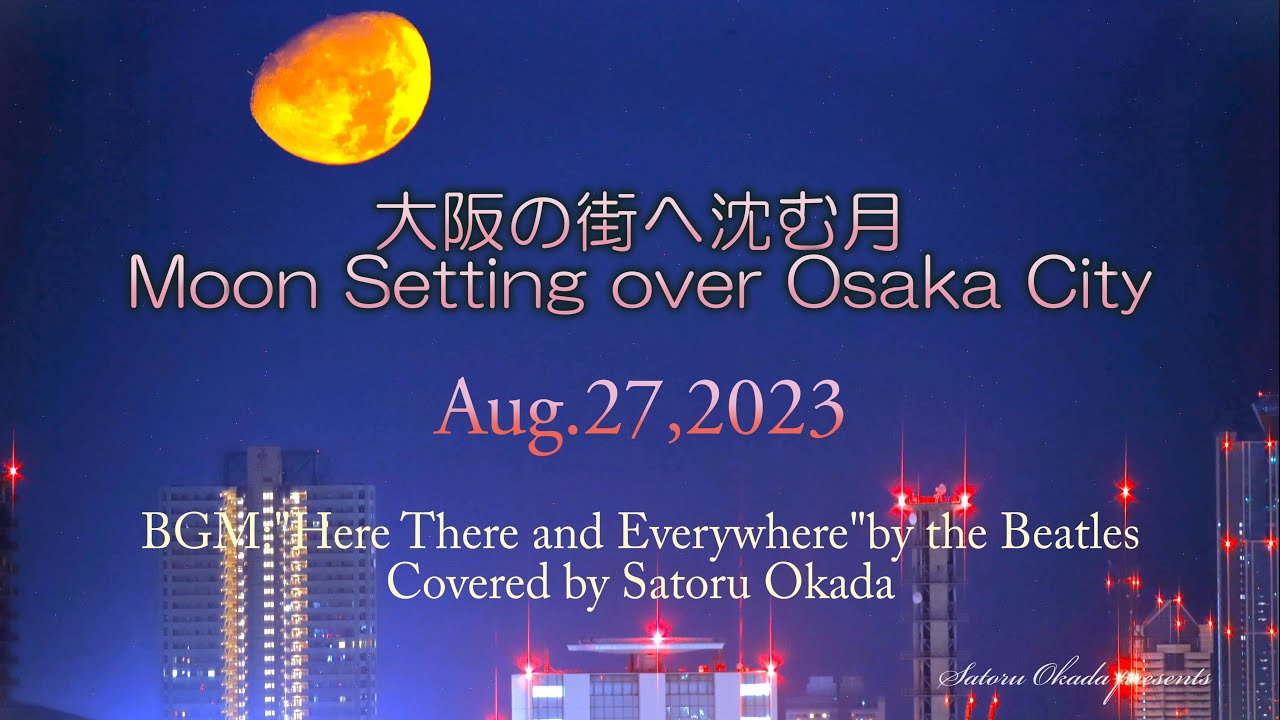 大阪の街へ沈む月
Moon Setting over Osaka City

Aug.27,2023

BGM:"Here There and Everywhere"by the Beatles
Covered by Satoru Okada

Satoru Okada presents